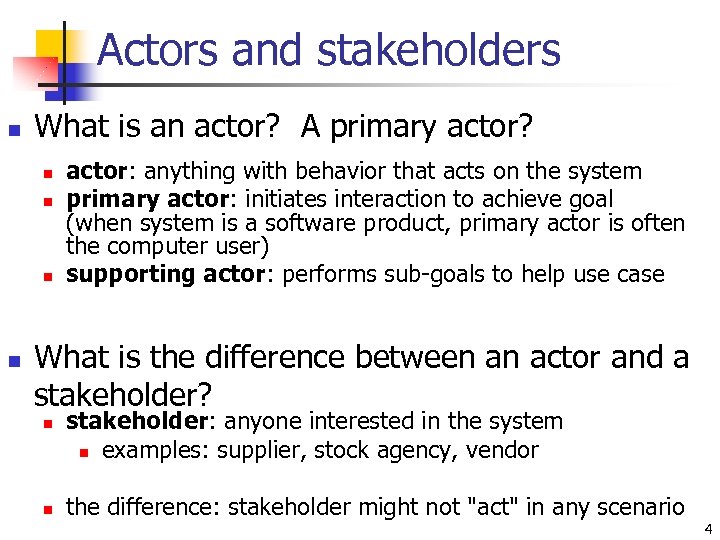 Actors and stakeholders

What is an actor? A primary actor?

actor: anything with behavior that acts on the system

primary actor: initiates interaction to achieve goal (when system is a software product, primary actor is often the computer user)

supporting actor: performs sub-goals to help use case

What is the difference between an actor and a stakeholder?

stakeholder: anyone interested in the system

examples: supplier, stock agency, vendor

the difference: stakeholder might not "act" in any scenario

4